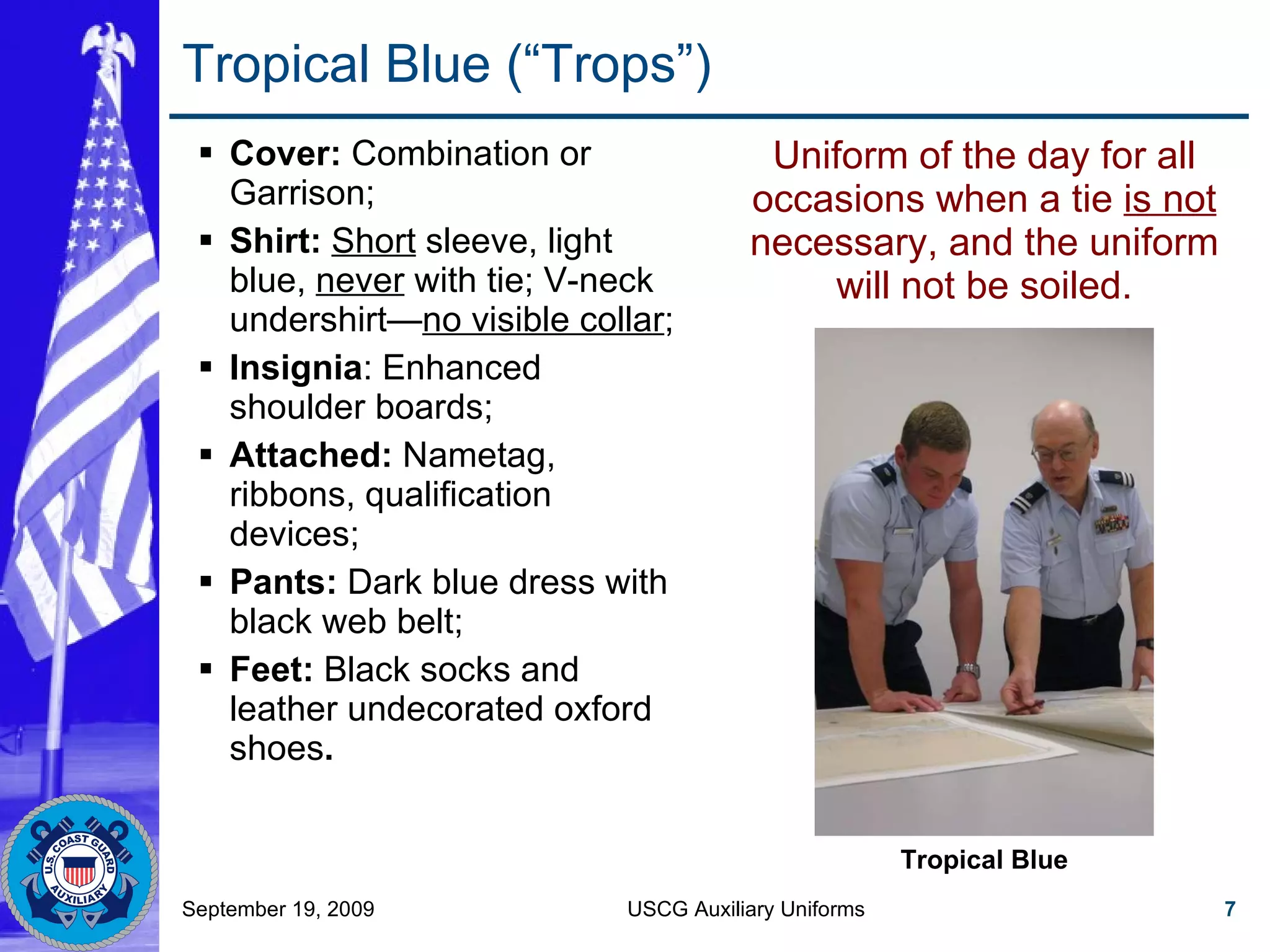 Tropical Blue (“Trops”)

▪ Cover: Combination or Garrison;
▪ Shirt: Short sleeve, light blue, never with tie; V-neck undershirt—no visible collar;
▪ Insignia: Enhanced shoulder boards;
▪ Attached: Nametag, ribbons, qualification devices;
▪ Pants: Dark blue dress with black web belt;
▪ Feet: Black socks and leather undecorated oxford shoes.

Uniform of the day for all occasions when a tie is not necessary, and the uniform will not be soiled.

Tropical Blue

U.S. COAST GUARD AUXILIARY

September 19, 2009

USCG Auxiliary Uniforms

7